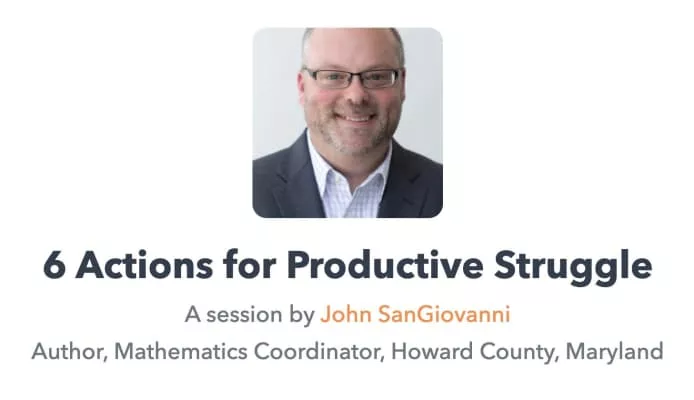 6 Actions for Productive Struggle

A session by John SanGiovanni

Author, Mathematics Coordinator, Howard County, Maryland